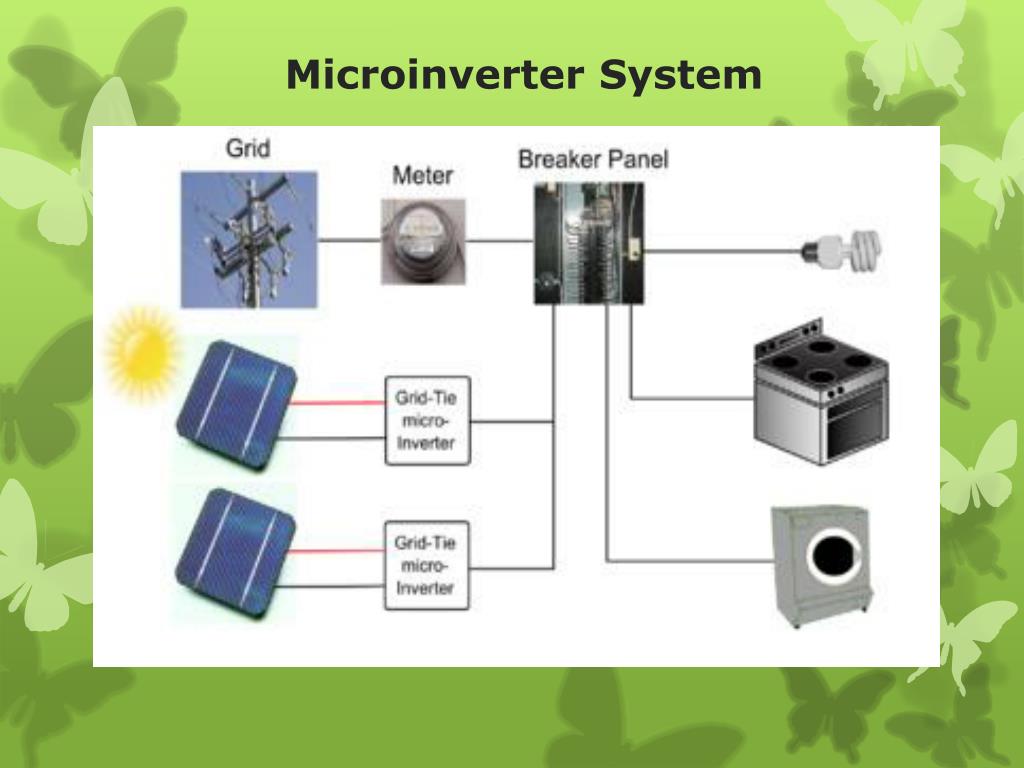 Microinverter System

Grid

Meter

Breaker Panel

Grid-Tie micro-Inverter

Grid-Tie micro-Inverter